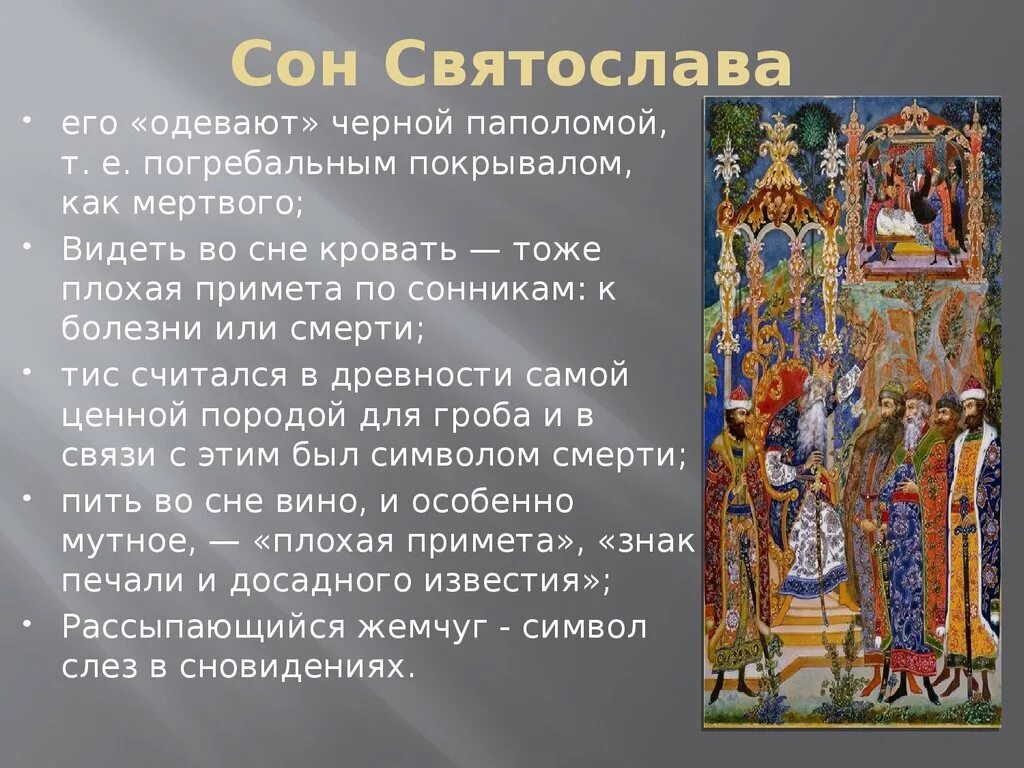 Сон Святослава

• его «одевают» черной паполомой, т. е. погребальным покрывалом, как мертвого;

• Видеть во сне кровать — тоже плохая примета по сонникам: к болезни или смерти;

• тис считался в древности самой ценной породой для гроба и в связи с этим был символом смерти;

• пить во сне вино, и особенно мутное, — «плохая примета», «знак печали и досадного известия»;

• Рассыпающийся жемчуг - символ слез в сновидениях.